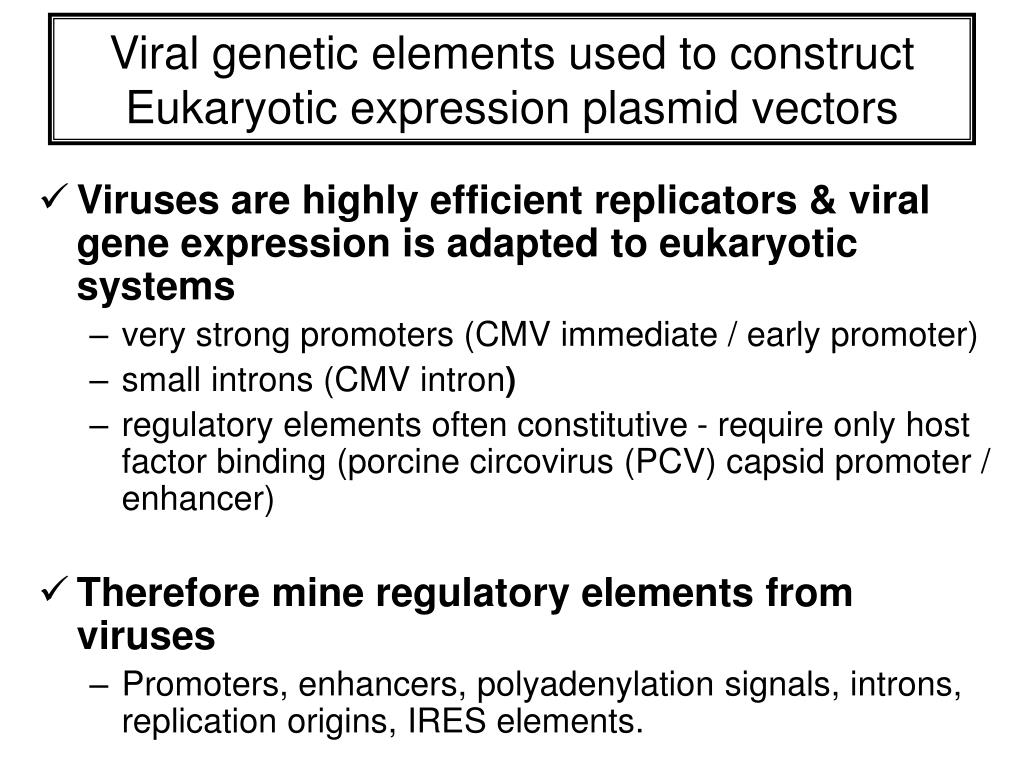 Viral genetic elements used to construct Eukaryotic expression plasmid vectors

✓ Viruses are highly efficient replicators & viral gene expression is adapted to eukaryotic systems

– very strong promoters (CMV immediate / early promoter)
– small introns (CMV intron)
– regulatory elements often constitutive - require only host factor binding (porcine circovirus (PCV) capsid promoter / enhancer)

✓ Therefore mine regulatory elements from viruses

– Promoters, enhancers, polyadenylation signals, introns, replication origins, IRES elements.